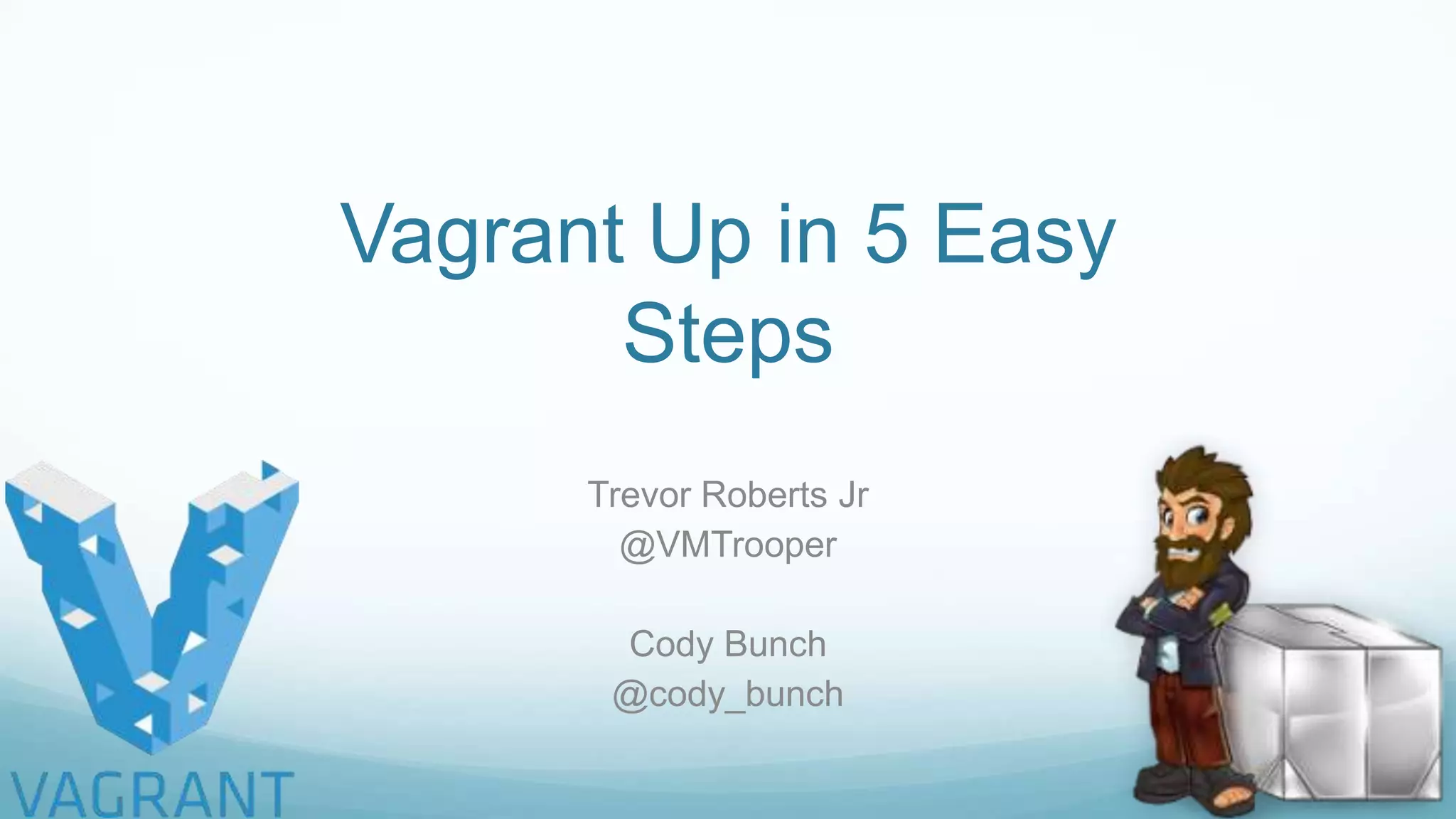 Vagrant Up in 5 Easy Steps

Trevor Roberts Jr
@VMTrooper

Cody Bunch
@cody_bunch

VAGRANT